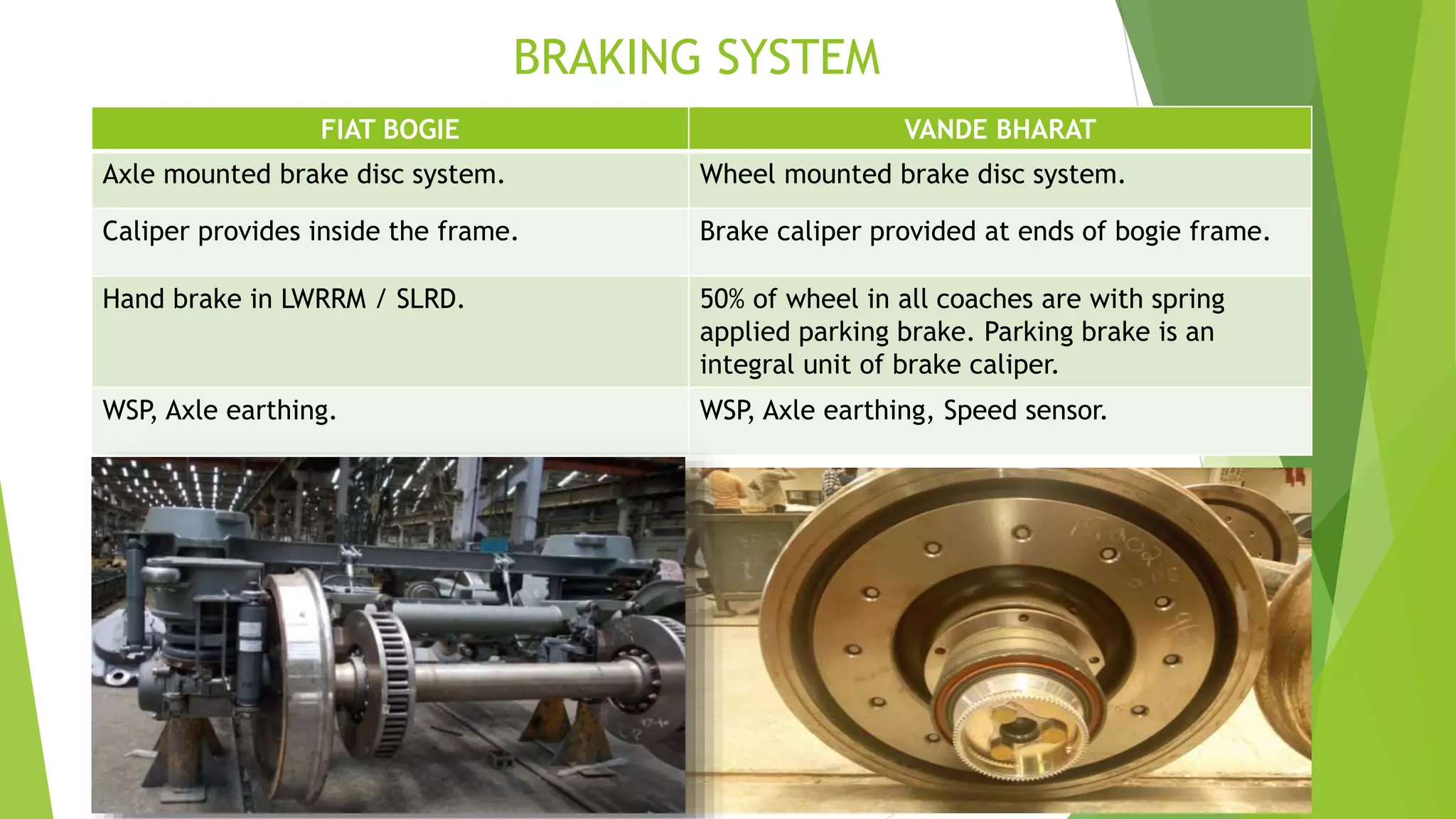 BRAKING SYSTEM

| FIAT BOGIE | VANDE BHARAT |
|---|---|
| Axle mounted brake disc system. | Wheel mounted brake disc system. |
| Caliper provides inside the frame. | Brake caliper provided at ends of bogie frame. |
| Hand brake in LWRRM / SLRD. | 50% of wheel in all coaches are with spring applied parking brake. Parking brake is an integral unit of brake caliper. |
| WSP, Axle earthing. | WSP, Axle earthing, Speed sensor. |